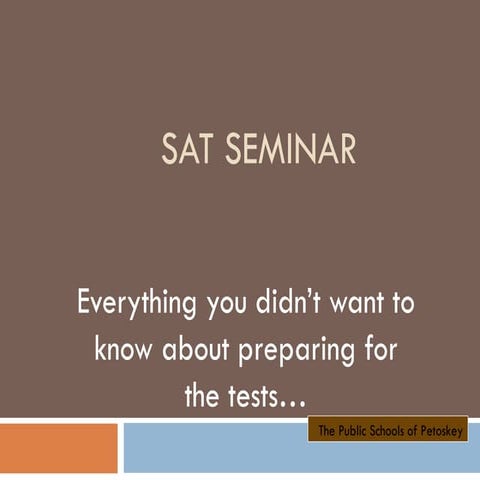 SAT SEMINAR

Everything you didn't want to know about preparing for the tests…

The Public Schools of Petoskey